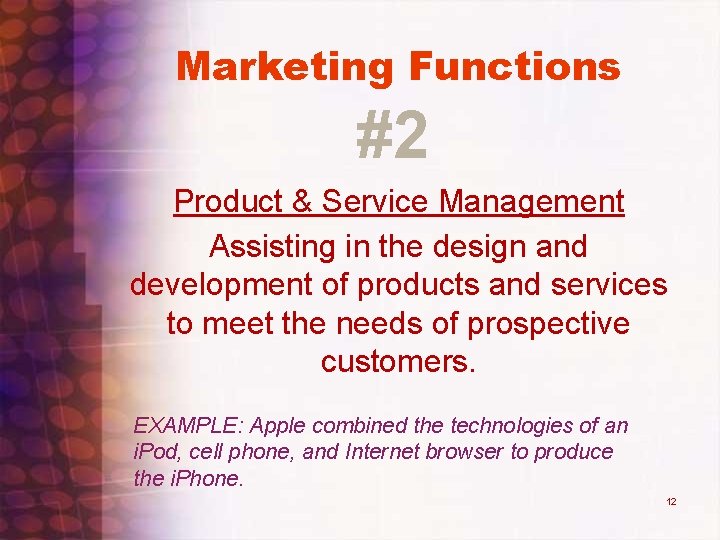 Marketing Functions

#2

Product & Service Management

Assisting in the design and development of products and services to meet the needs of prospective customers.

EXAMPLE: Apple combined the technologies of an iPod, cell phone, and Internet browser to produce the iPhone.

12